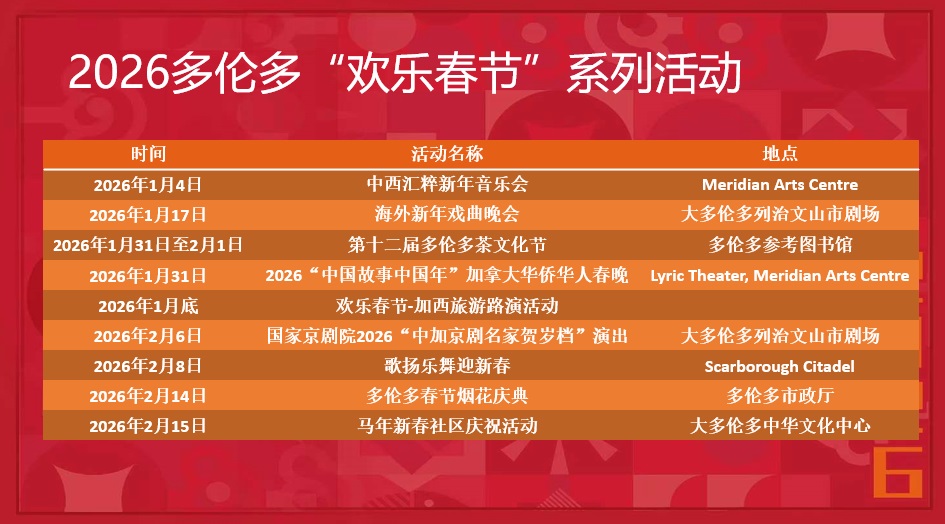 2026多伦多“欢乐春节”系列活动

| 时间 | 活动名称 | 地点 |
|---|---|---|
| 2026年1月4日 | 中西汇粹新年音乐会 | Meridian Arts Centre |
| 2026年1月17日 | 海外新年戏曲晚会 | 大多伦多列治文山市剧场 |
| 2026年1月31日至2月1日 | 第十二届多伦多茶文化节 | 多伦多参考图书馆 |
| 2026年1月31日 | 2026“中国故事中国年”加拿大华侨华人春晚 | Lyric Theater, Meridian Arts Centre |
| 2026年1月底 | 欢乐春节-加西旅游路演活动 | |
| 2026年2月6日 | 国家京剧院2026“中加京剧名家贺岁档”演出 | 大多伦多列治文山市剧场 |
| 2026年2月8日 | 歌扬乐舞迎新春 | Scarborough Citadel |
| 2026年2月14日 | 多伦多春节烟花庆典 | 多伦多市政厅 |
| 2026年2月15日 | 马年新春社区庆祝活动 | 大多伦多中华文化中心 |

6